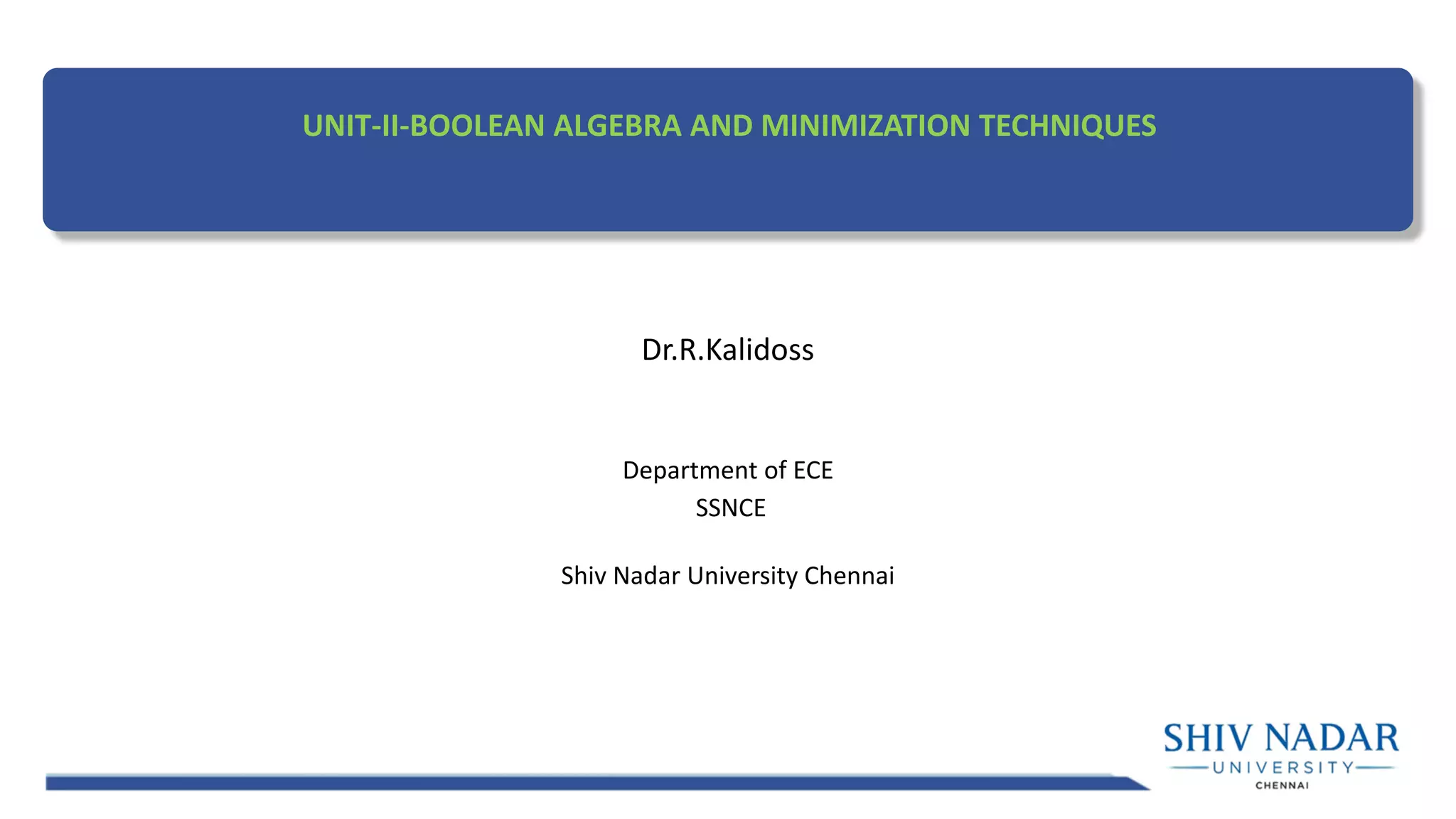 UNIT-II-BOOLEAN ALGEBRA AND MINIMIZATION TECHNIQUES

Dr.R.Kalidoss

Department of ECE
SSNCE

Shiv Nadar University Chennai

SHIV NADAR
UNIVERSITY
CHENNAI